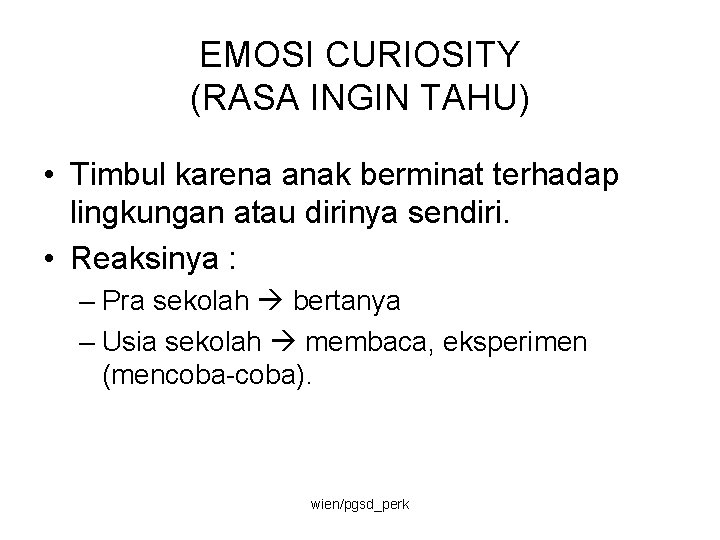 EMOSI CURIOSITY
(RASA INGIN TAHU)

• Timbul karena anak berminat terhadap lingkungan atau dirinya sendiri.
• Reaksinya :
– Pra sekolah → bertanya
– Usia sekolah → membaca, eksperimen (mencoba-coba).

wien/pgsd_perk